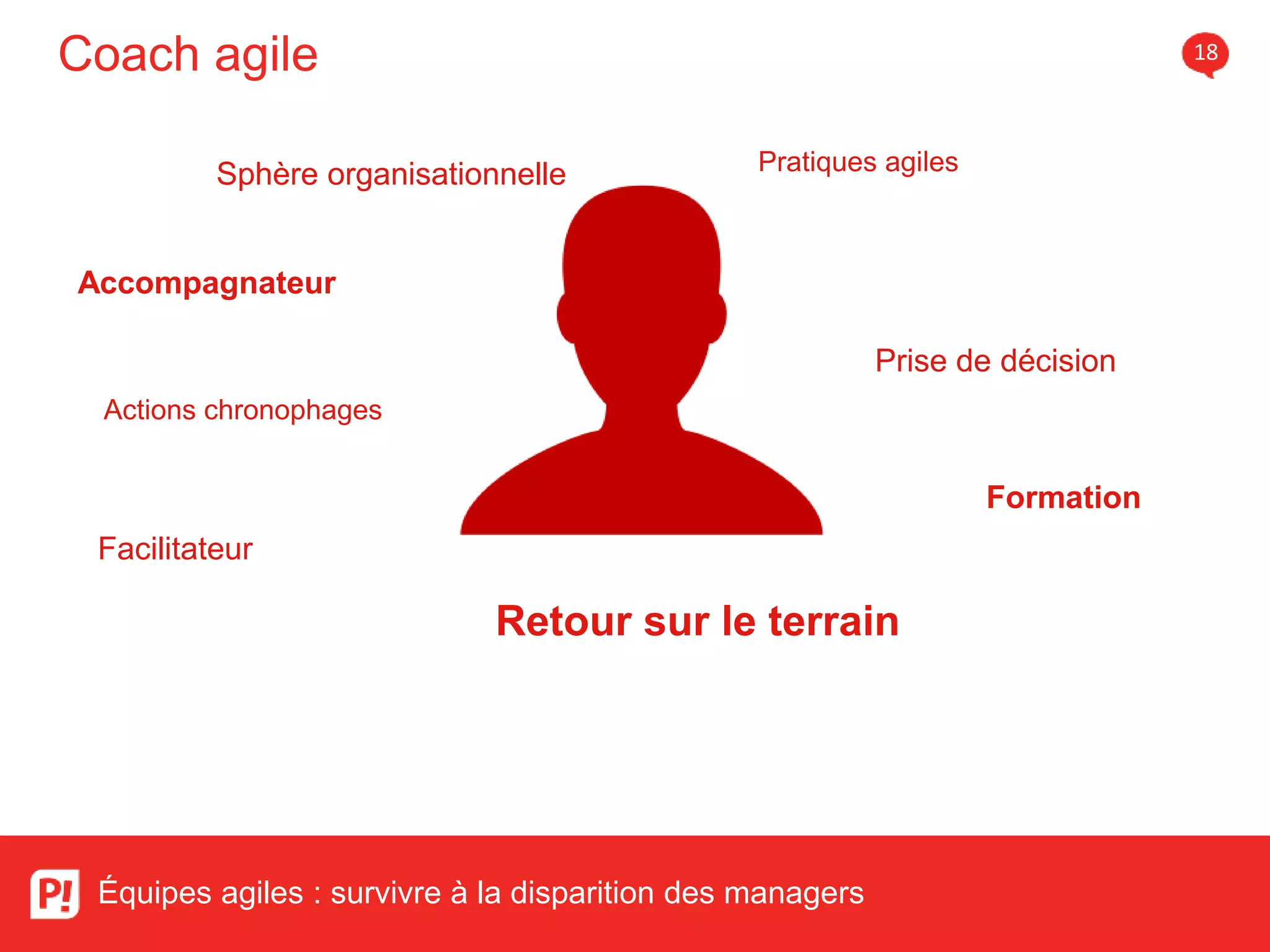 Coach agile

18

Sphère organisationnelle

Pratiques agiles

Accompagnateur

Prise de décision

Actions chronophages

Formation

Facilitateur

Retour sur le terrain

P!

Équipes agiles : survivre à la disparition des managers